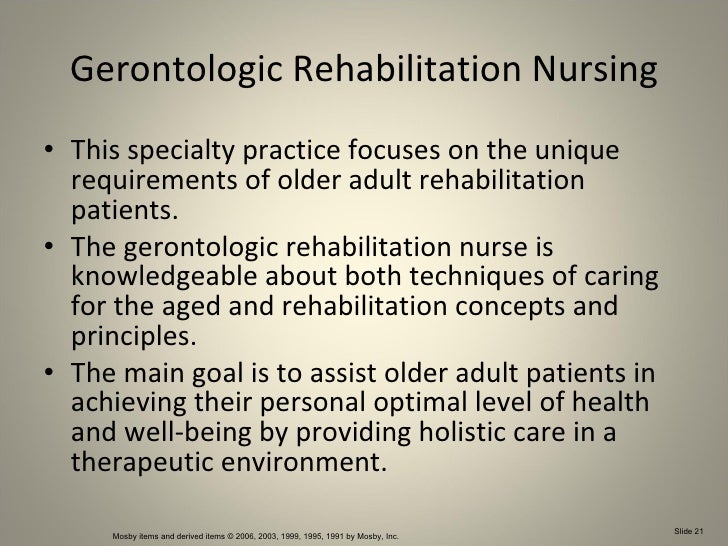 Gerontologic Rehabilitation Nursing

• This specialty practice focuses on the unique requirements of older adult rehabilitation patients.
• The gerontologic rehabilitation nurse is knowledgeable about both techniques of caring for the aged and rehabilitation concepts and principles.
• The main goal is to assist older adult patients in achieving their personal optimal level of health and well-being by providing holistic care in a therapeutic environment.

Mosby items and derived items © 2006, 2003, 1999, 1995, 1991 by Mosby, Inc.

Slide 21